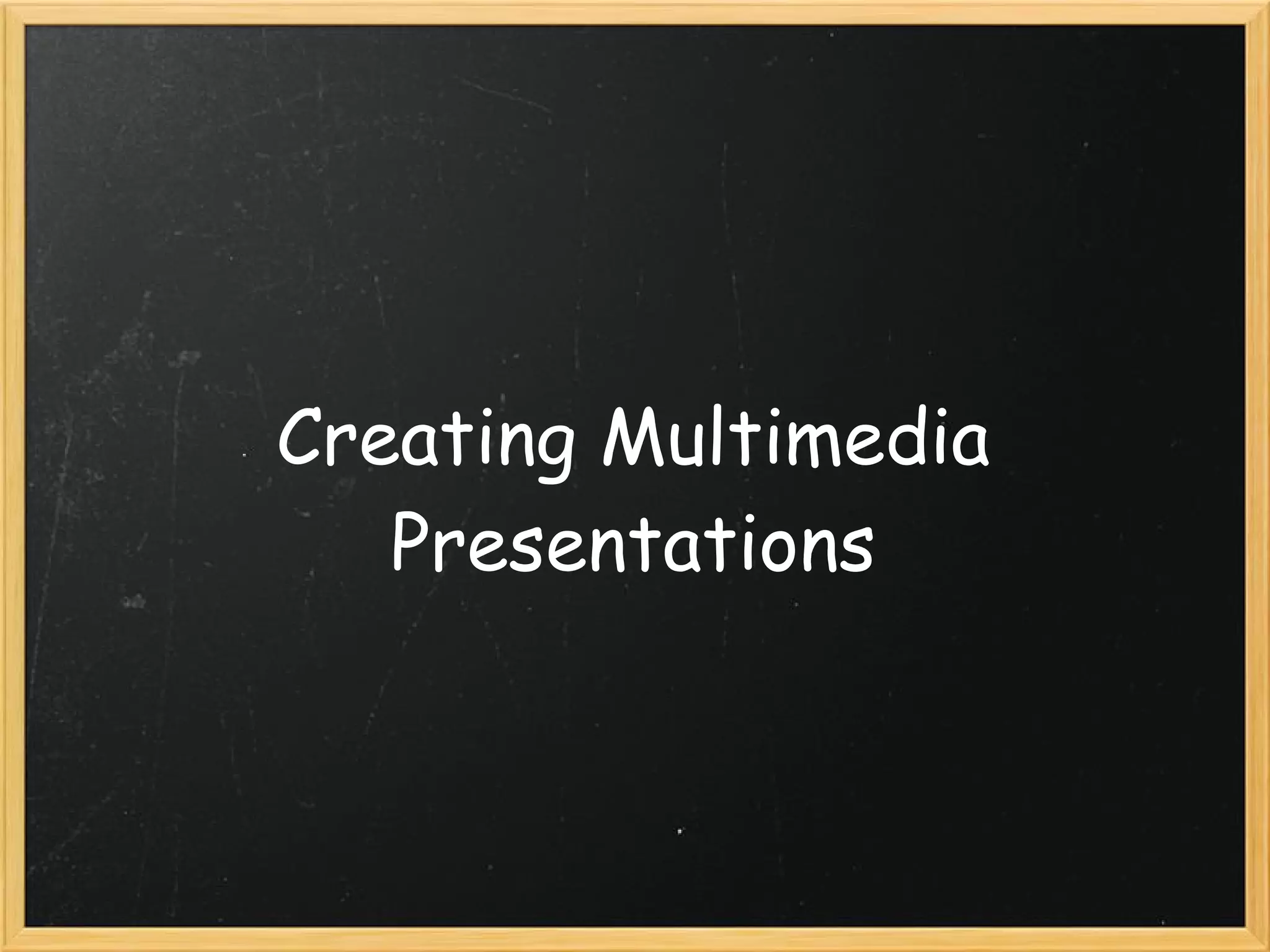 Creating Multimedia Presentations